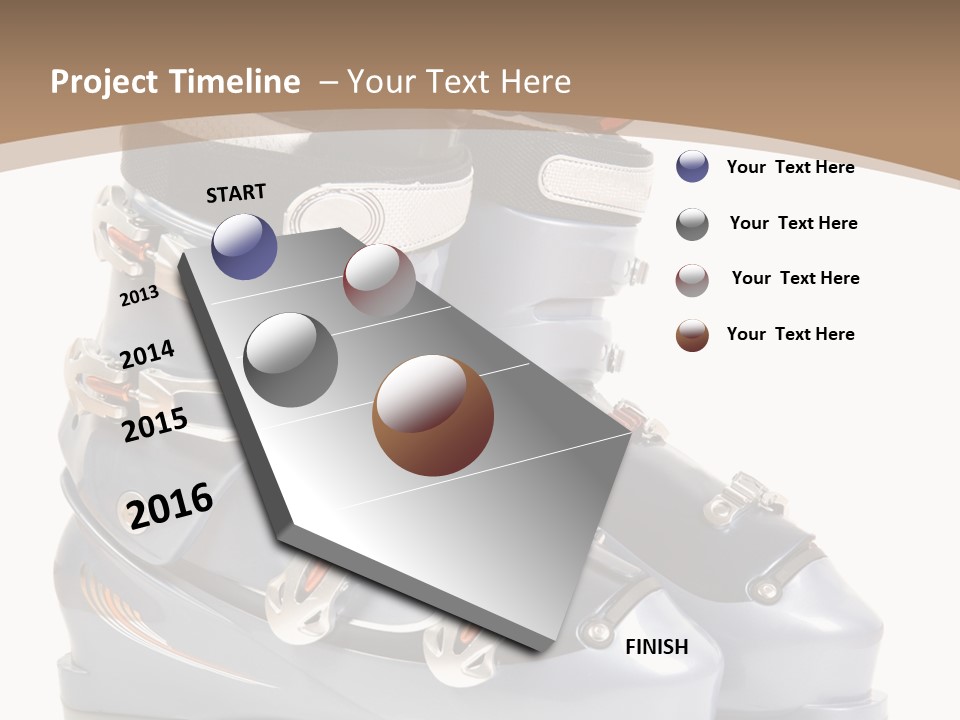 Project Timeline – Your Text Here

START

2013

2014

2015

2016

FINISH

Your Text Here

Your Text Here

Your Text Here

Your Text Here